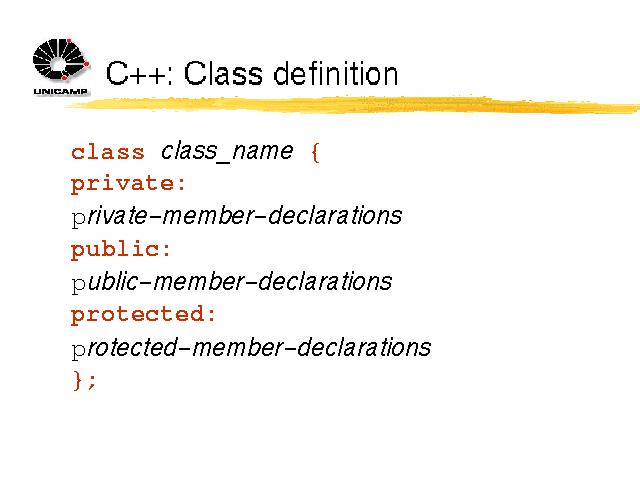 UNICAMP

C++: Class definition

class class_name {
private:
private-member-declarations
public:
public-member-declarations
protected:
protected-member-declarations
};